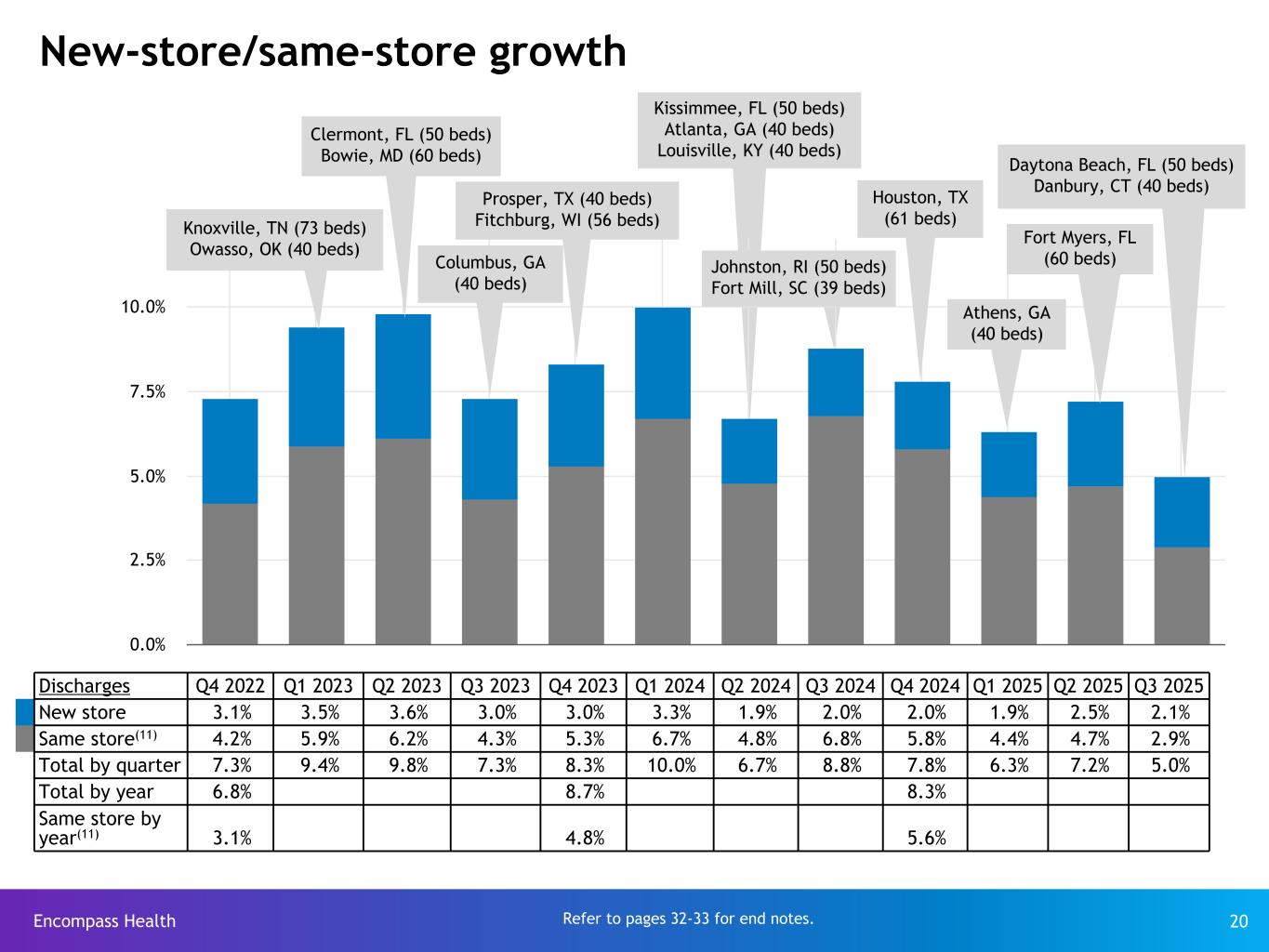 New-store/same-store growth

Knoxville, TN (73 beds)
Owasso, OK (40 beds)

Clermont, FL (50 beds)
Bowie, MD (60 beds)

Columbus, GA
(40 beds)

Prosper, TX (40 beds)
Fitchburg, WI (56 beds)

Kissimmee, FL (50 beds)
Atlanta, GA (40 beds)
Louisville, KY (40 beds)

Johnston, RI (50 beds)
Fort Mill, SC (39 beds)

Houston, TX
(61 beds)

Athens, GA
(40 beds)

Fort Myers, FL
(60 beds)

Daytona Beach, FL (50 beds)
Danbury, CT (40 beds)

10.0%
7.5%
5.0%
2.5%
0.0%

| Discharges | Q4 2022 | Q1 2023 | Q2 2023 | Q3 2023 | Q4 2023 | Q1 2024 | Q2 2024 | Q3 2024 | Q4 2024 | Q1 2025 | Q2 2025 | Q3 2025 |
|---|---|---|---|---|---|---|---|---|---|---|---|---|
| New store | 3.1% | 3.5% | 3.6% | 3.0% | 3.0% | 3.3% | 1.9% | 2.0% | 2.0% | 1.9% | 2.5% | 2.1% |
| Same store$^{(11)}$ | 4.2% | 5.9% | 6.2% | 4.3% | 5.3% | 6.7% | 4.8% | 6.8% | 5.8% | 4.4% | 4.7% | 2.9% |
| Total by quarter | 7.3% | 9.4% | 9.8% | 7.3% | 8.3% | 10.0% | 6.7% | 8.8% | 7.8% | 6.3% | 7.2% | 5.0% |
| Total by year | 6.8% | | | | 8.7% | | | | 8.3% | | | |
| Same store by year$^{(11)}$ | 3.1% | | | | 4.8% | | | | 5.6% | | | |

Encompass Health
Refer to pages 32-33 for end notes.
20